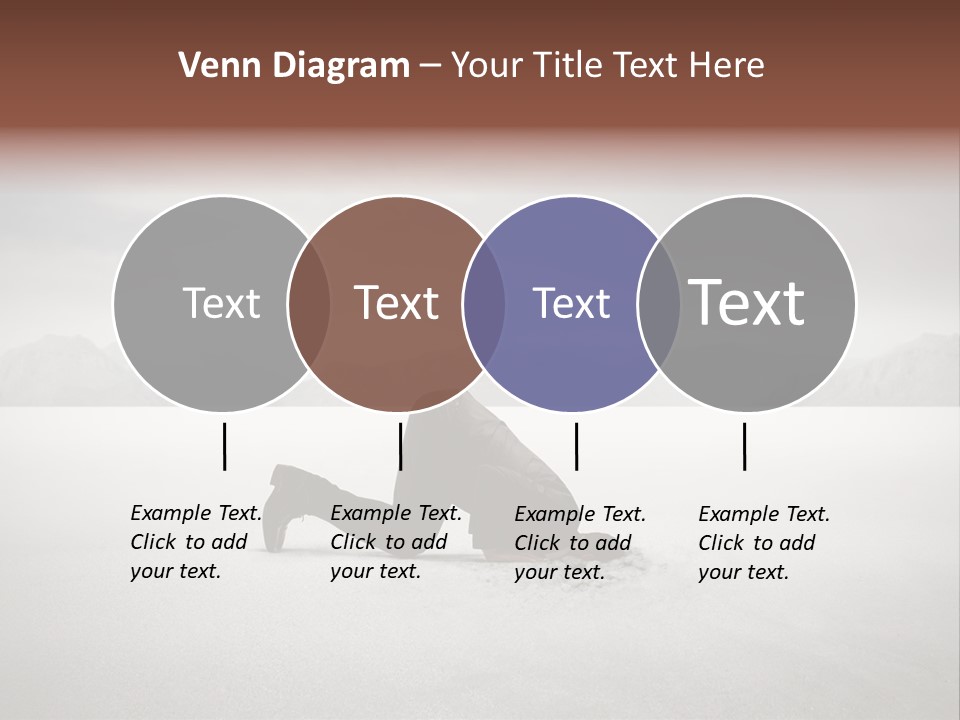 Venn Diagram – Your Title Text Here

Text

Text

Text

Text

Example Text. Click to add your text.

Example Text. Click to add your text.

Example Text. Click to add your text.

Example Text. Click to add your text.